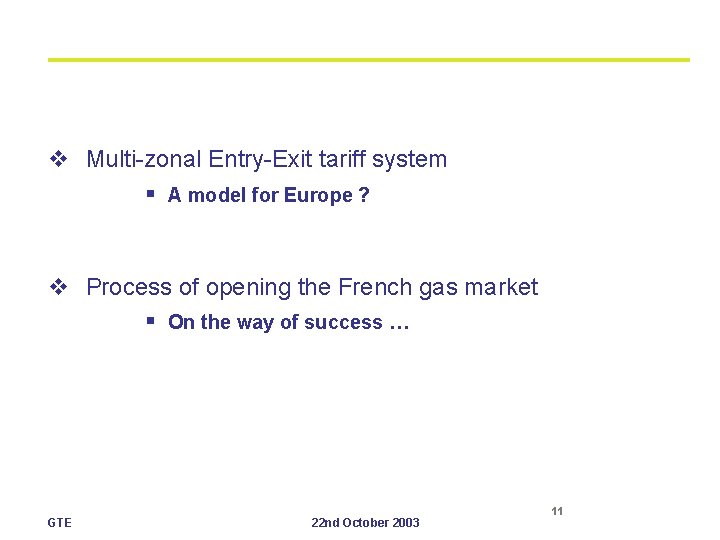 ❖ Multi-zonal Entry-Exit tariff system

▪ A model for Europe ?

❖ Process of opening the French gas market

▪ On the way of success …

11

GTE

22nd October 2003